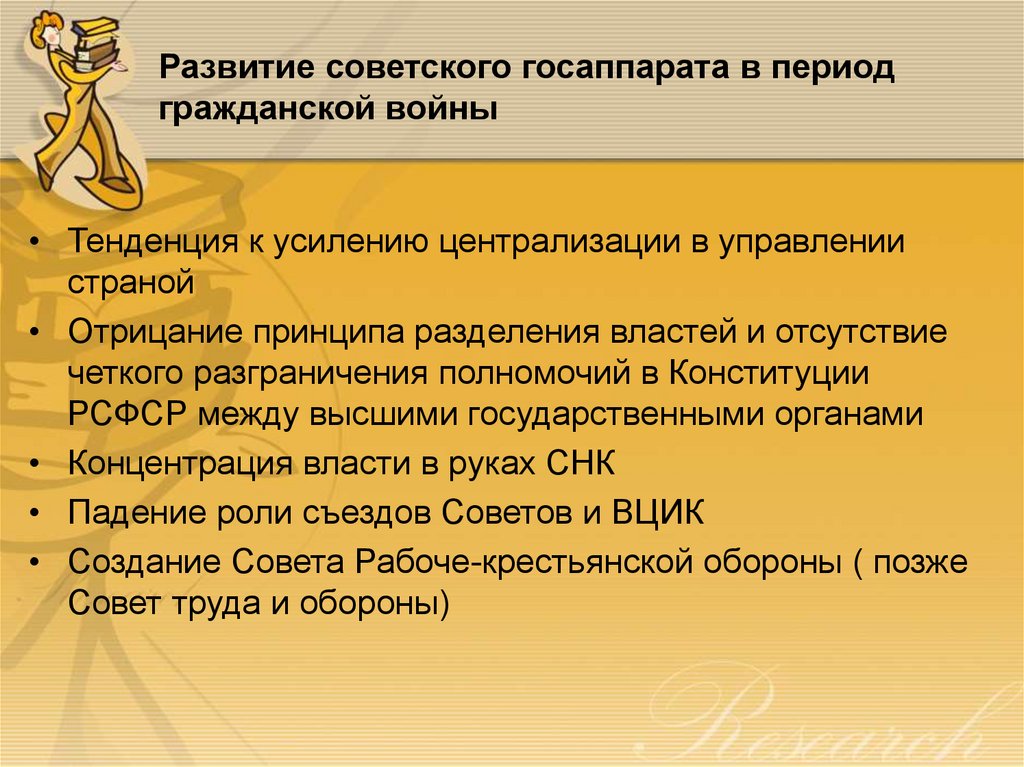 Развитие советского госаппарата в период гражданской войны

• Тенденция к усилению централизации в управлении страной
• Отрицание принципа разделения властей и отсутствие четкого разграничения полномочий в Конституции РСФСР между высшими государственными органами
• Концентрация власти в руках СНК
• Падение роли съездов Советов и ВЦИК
• Создание Совета Рабоче-крестьянской обороны ( позже Совет труда и обороны)

Research